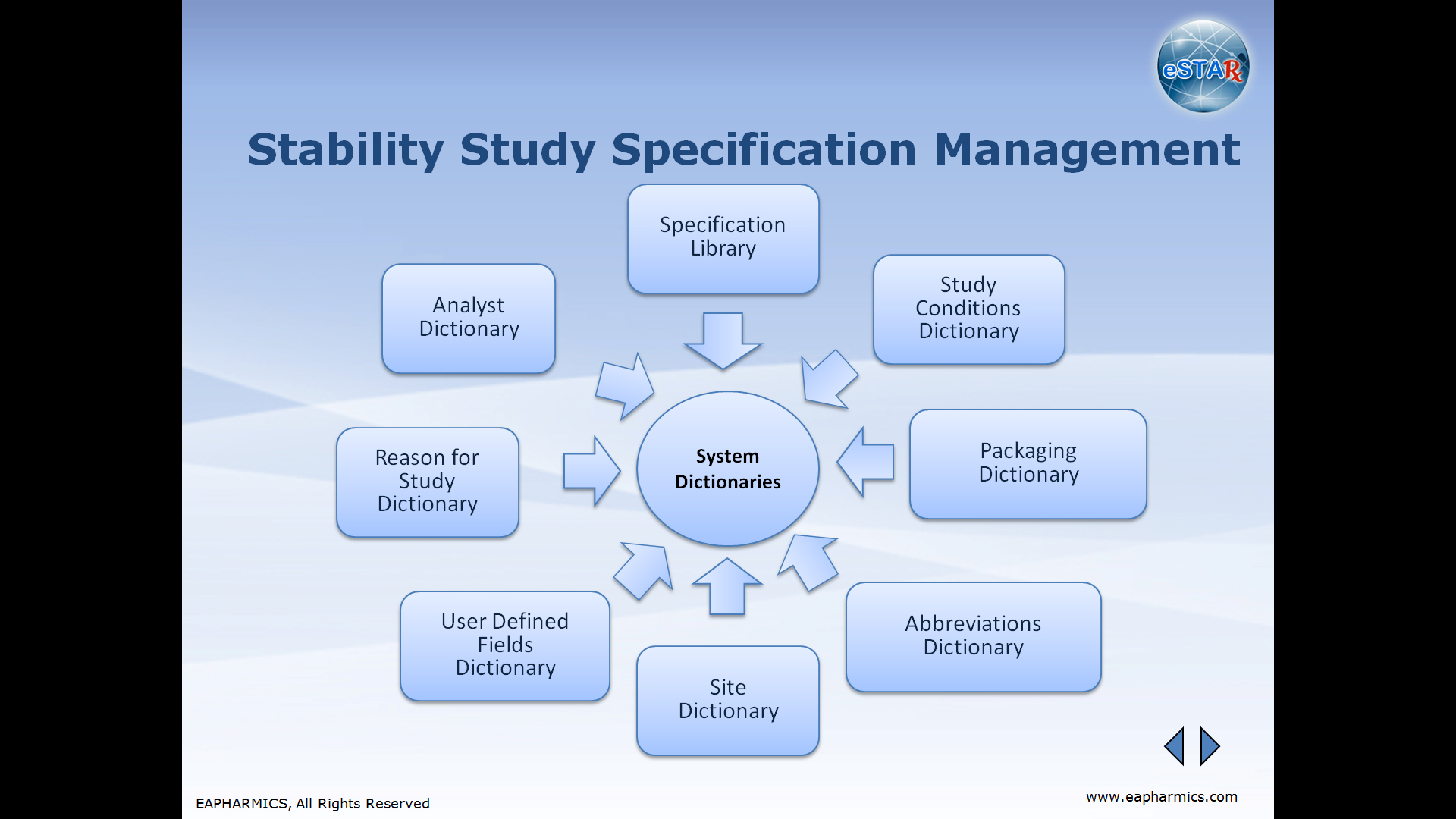 eSTAR

Stability Study Specification Management

Specification Library

Analyst Dictionary

Study Conditions Dictionary

Reason for Study Dictionary

System Dictionaries

Packaging Dictionary

User Defined Fields Dictionary

Site Dictionary

Abbreviations Dictionary

EAPHARMICS, All Rights Reserved

www.eapharmics.com